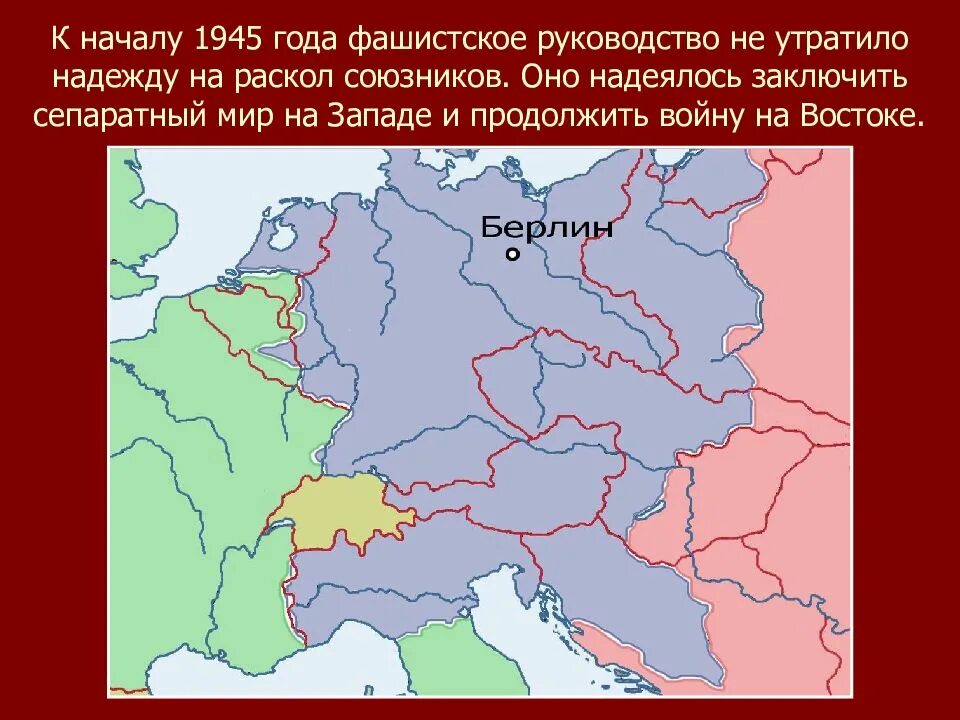 К началу 1945 года фашистское руководство не утратило надежду на раскол союзников. Оно надеялось заключить сепаратный мир на Западе и продолжить войну на Востоке.

Берлин